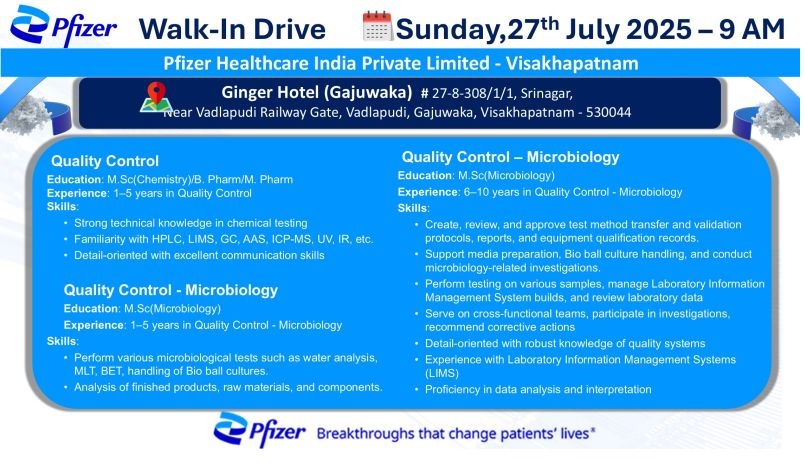 Pfizer Walk-In Drive Sunday,27th July 2025 – 9 AM

Pfizer Healthcare India Private Limited - Visakhapatnam

Ginger Hotel (Gajuwaka) # 27-8-308/1/1, Srinagar, Near Vadlapudi Railway Gate, Vadlapudi, Gajuwaka, Visakhapatnam - 530044

Quality Control
Education: M.Sc(Chemistry)/B. Pharm/M. Pharm
Experience: 1–5 years in Quality Control
Skills:
• Strong technical knowledge in chemical testing
• Familiarity with HPLC, LIMS, GC, AAS, ICP-MS, UV, IR, etc.
• Detail-oriented with excellent communication skills

Quality Control - Microbiology
Education: M.Sc(Microbiology)
Experience: 1–5 years in Quality Control - Microbiology
Skills:
• Perform various microbiological tests such as water analysis, MLT, BET, handling of Bio ball cultures.
• Analysis of finished products, raw materials, and components.

Quality Control – Microbiology
Education: M.Sc(Microbiology)
Experience: 6–10 years in Quality Control - Microbiology
Skills:
• Create, review, and approve test method transfer and validation protocols, reports, and equipment qualification records.
• Support media preparation, Bio ball culture handling, and conduct microbiology-related investigations.
• Perform testing on various samples, manage Laboratory Information Management System builds, and review laboratory data
• Serve on cross-functional teams, participate in investigations, recommend corrective actions
• Detail-oriented with robust knowledge of quality systems
• Experience with Laboratory Information Management Systems (LIMS)
• Proficiency in data analysis and interpretation

Pfizer Breakthroughs that change patients' lives®